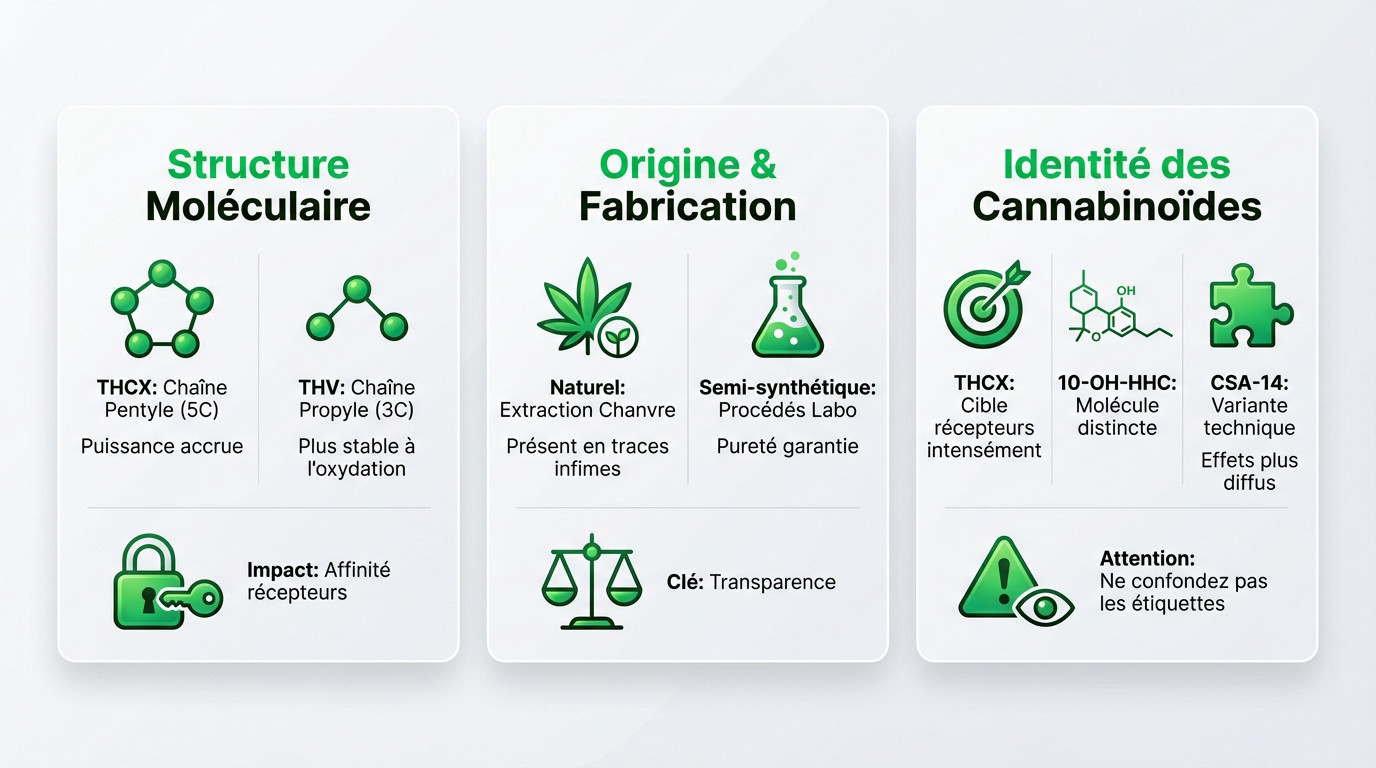 Structure Moléculaire

THCX: Chaîne Pentyle (5C)

Puissance accrue

THV: Chaîne Propyle (3C)

Plus stable à l'oxydation

Impact: Affinité récepteurs

Origine & Fabrication

Naturel: Extraction Chanvre

Présent en traces infimes

Semi-synthétique: Procédés Labo

Pureté garantie

Clé: Transparence

Identité des Cannabinoïdes

THCX: Cible récepteurs intensément

OH
O

10-OH-HHC: Molécule distincte

CSA-14: Variante technique

Effets plus diffus

Attention: Ne confondez pas les étiquettes